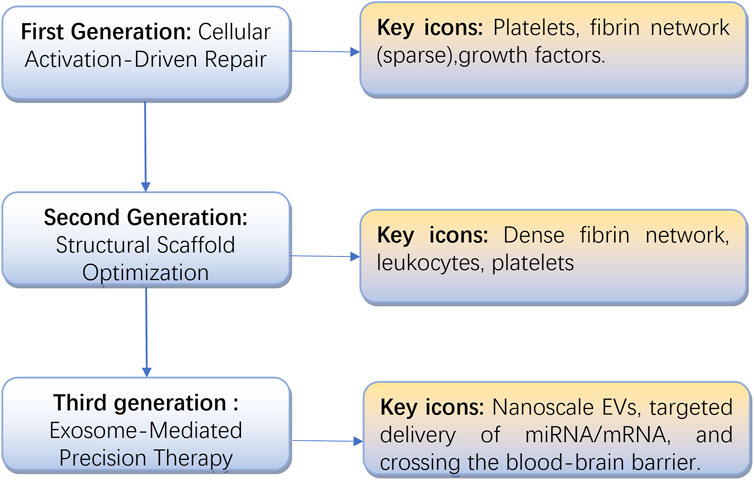 First Generation: Cellular Activation-Driven Repair

Key icons: Platelets, fibrin network (sparse),growth factors.

Second Generation: Structural Scaffold Optimization

Key icons: Dense fibrin network, leukocytes, platelets

Third generation : Exosome-Mediated Precision Therapy

Key icons: Nanoscale EVs, targeted delivery of miRNA/mRNA, and crossing the blood-brain barrier.